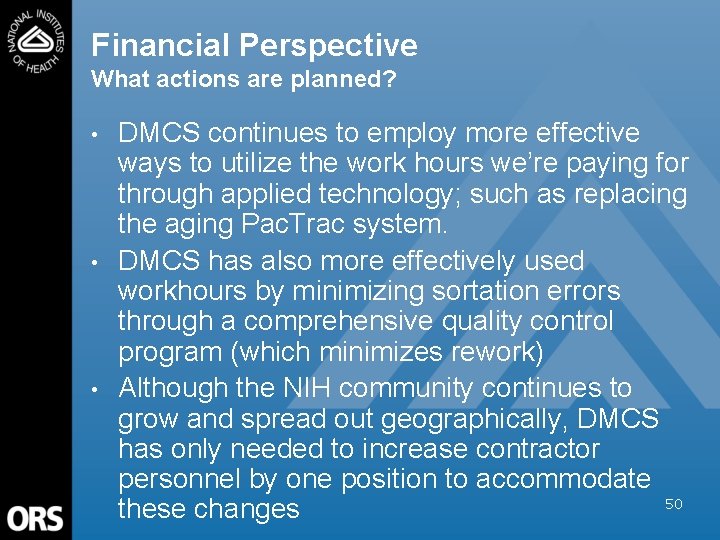 NATIONAL INSTITUTES OF HEALTH

Financial Perspective
What actions are planned?

• DMCS continues to employ more effective ways to utilize the work hours we're paying for through applied technology; such as replacing the aging PacTrac system.
• DMCS has also more effectively used workhours by minimizing sortation errors through a comprehensive quality control program (which minimizes rework)
• Although the NIH community continues to grow and spread out geographically, DMCS has only needed to increase contractor personnel by one position to accommodate these changes

ORS

50